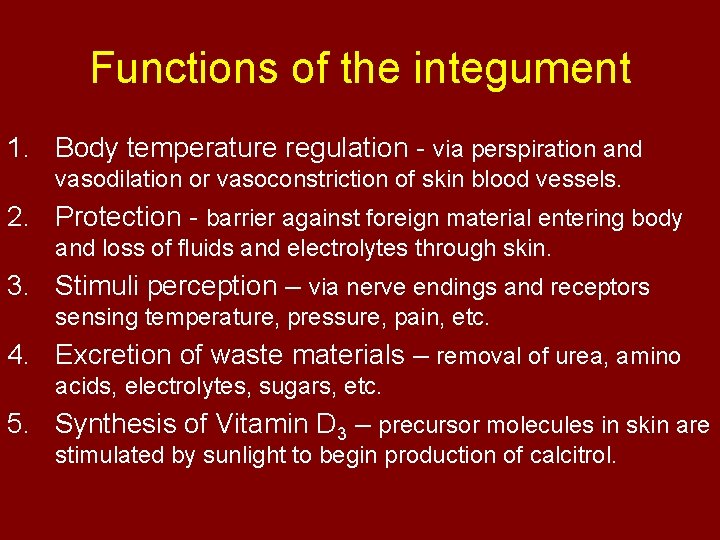 Functions of the integument

1. Body temperature regulation - via perspiration and vasodilation or vasoconstriction of skin blood vessels.

2. Protection - barrier against foreign material entering body and loss of fluids and electrolytes through skin.

3. Stimuli perception – via nerve endings and receptors sensing temperature, pressure, pain, etc.

4. Excretion of waste materials – removal of urea, amino acids, electrolytes, sugars, etc.

5. Synthesis of Vitamin $D_3$ – precursor molecules in skin are stimulated by sunlight to begin production of calcitrol.